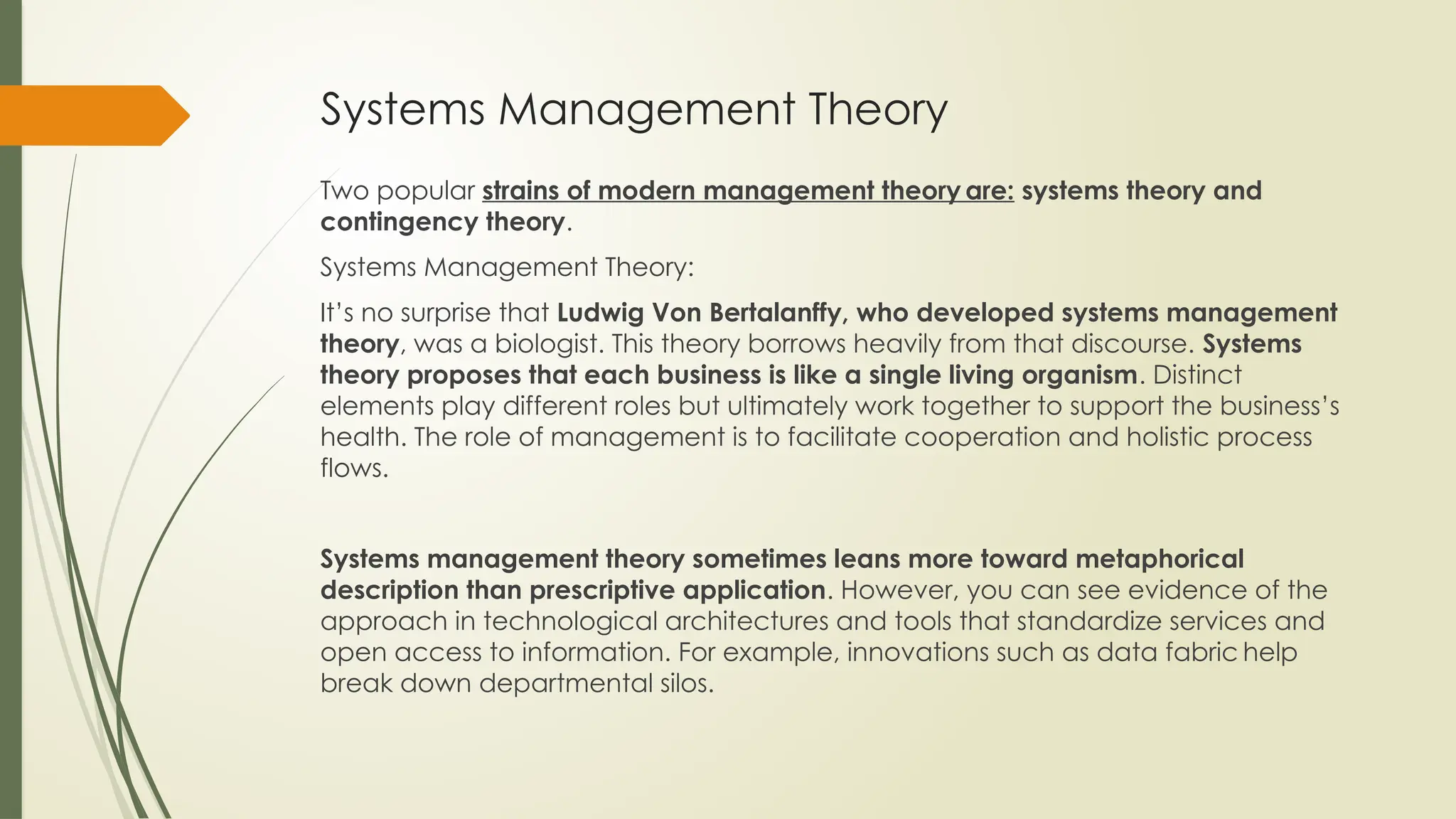 Systems Management Theory

Two popular strains of modern management theory are: systems theory and contingency theory.

Systems Management Theory:

It's no surprise that Ludwig Von Bertalanffy, who developed systems management theory, was a biologist. This theory borrows heavily from that discourse. Systems theory proposes that each business is like a single living organism. Distinct elements play different roles but ultimately work together to support the business's health. The role of management is to facilitate cooperation and holistic process flows.

Systems management theory sometimes leans more toward metaphorical description than prescriptive application. However, you can see evidence of the approach in technological architectures and tools that standardize services and open access to information. For example, innovations such as data fabric help break down departmental silos.